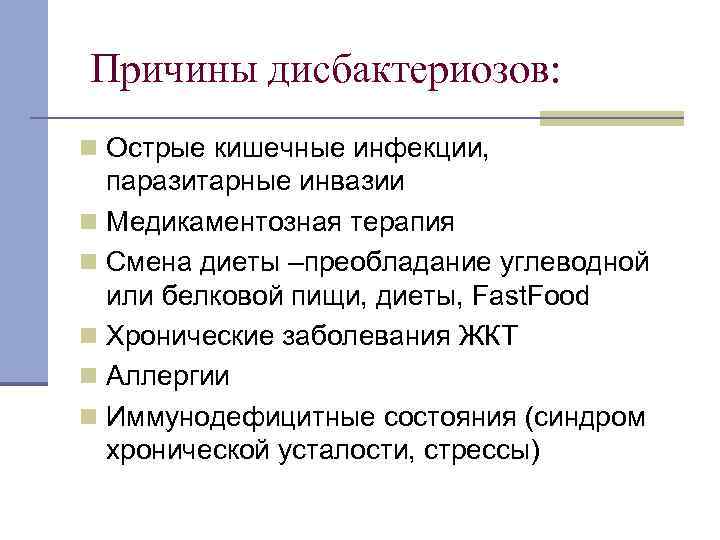 Причины дисбактериозов:

Острые кишечные инфекции, паразитарные инвазии

Медикаментозная терапия

Смена диеты –преобладание углеводной или белковой пищи, диеты, FastFood

Хронические заболевания ЖКТ

Аллергии

Иммунодефицитные состояния (синдром хронической усталости, стрессы)